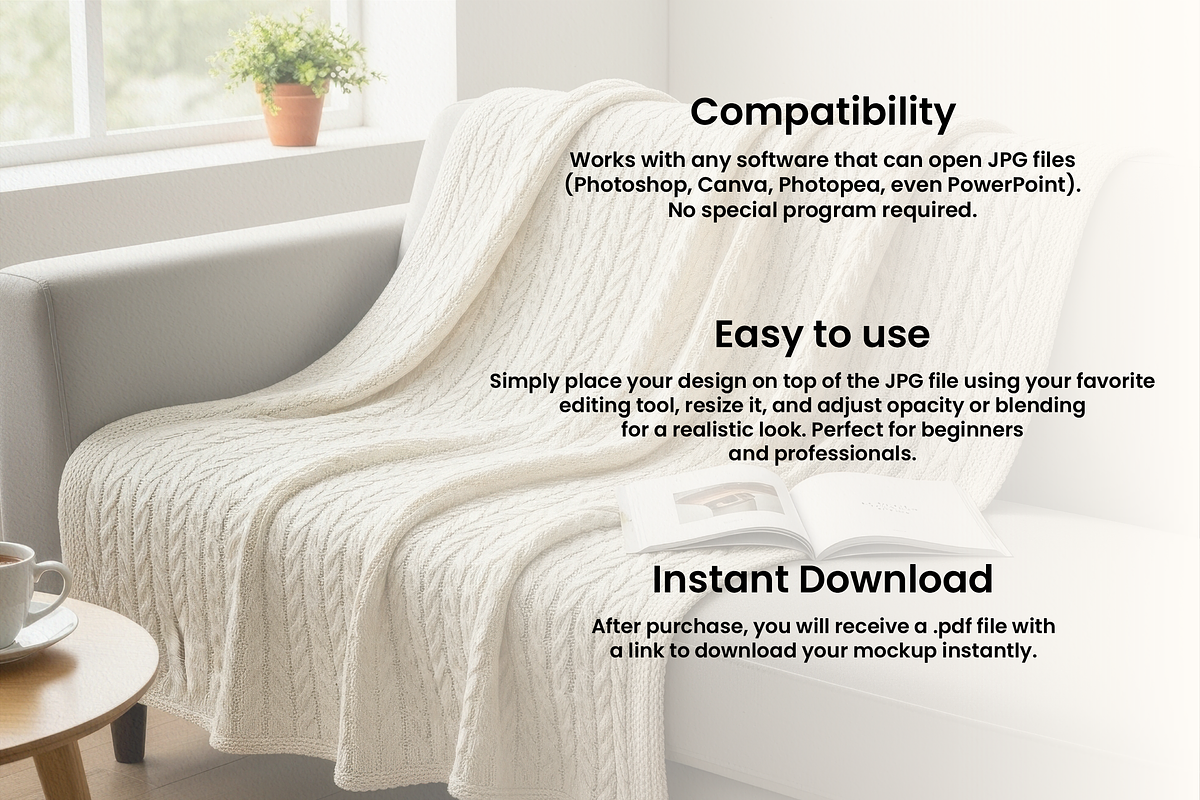 Compatibility

Works with any software that can open JPG files (Photoshop, Canva, Photopea, even PowerPoint). No special program required.

Easy to use

Simply place your design on top of the JPG file using your favorite editing tool, resize it, and adjust opacity or blending for a realistic look. Perfect for beginners and professionals.

Instant Download

After purchase, you will receive a .pdf file with a link to download your mockup instantly.